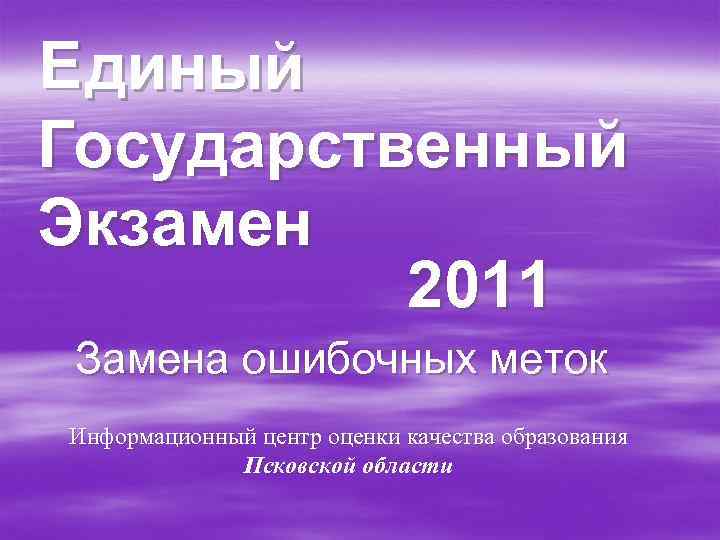 Единый Государственный Экзамен 2011

Замена ошибочных меток

Информационный центр оценки качества образования Псковской области